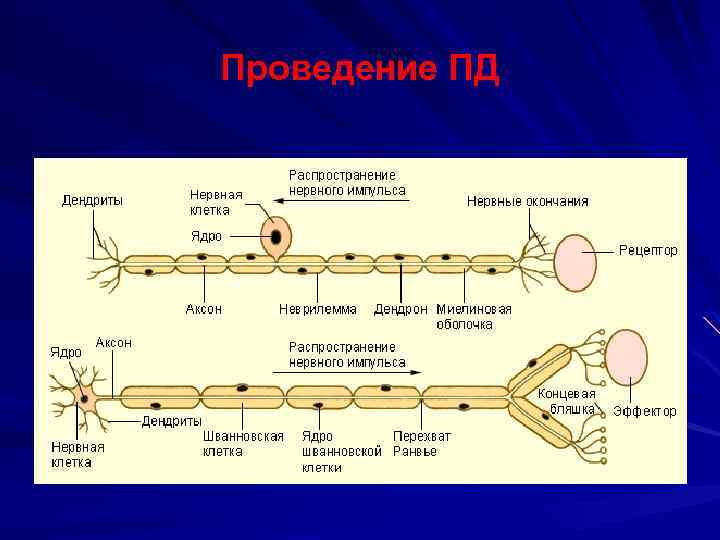 Проведение ПД

Распространение нервного импульса

Дендриты

Нервная клетка

Ядро

Нервные окончания

Рецептор

Аксон

Неврилемма

Дендрон

Миелиновая оболочка

Ядро

Аксон

Распространение нервного импульса

Дендриты

Нервная клетка

Шванновская клетка

Ядро шванновской клетки

Перехват Ранвье

Концевая бляшка

Эффектор